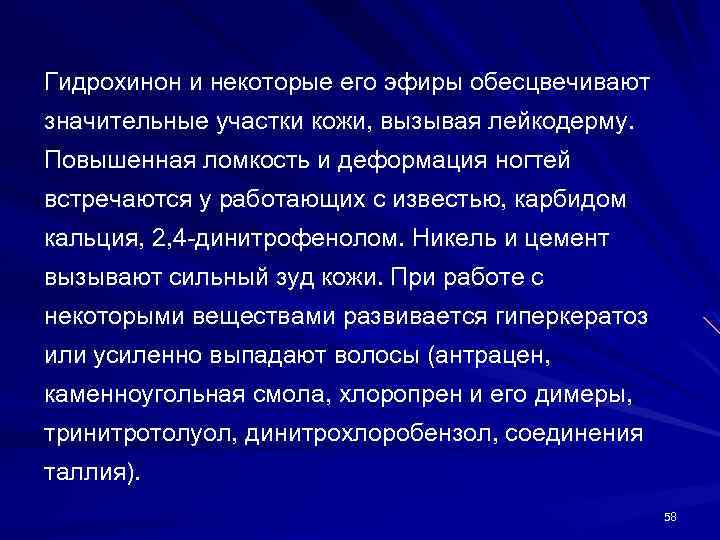 Гидрохинон и некоторые его эфиры обесцвечивают значительные участки кожи, вызывая лейкодерму. Повышенная ломкость и деформация ногтей встречаются у работающих с известью, карбидом кальция, 2,4-динитрофенолом. Никель и цемент вызывают сильный зуд кожи. При работе с некоторыми веществами развивается гиперкератоз или усиленно выпадают волосы (антрацен, каменноугольная смола, хлоропрен и его димеры, тринитротолуол, динитрохлоробензол, соединения таллия).

58